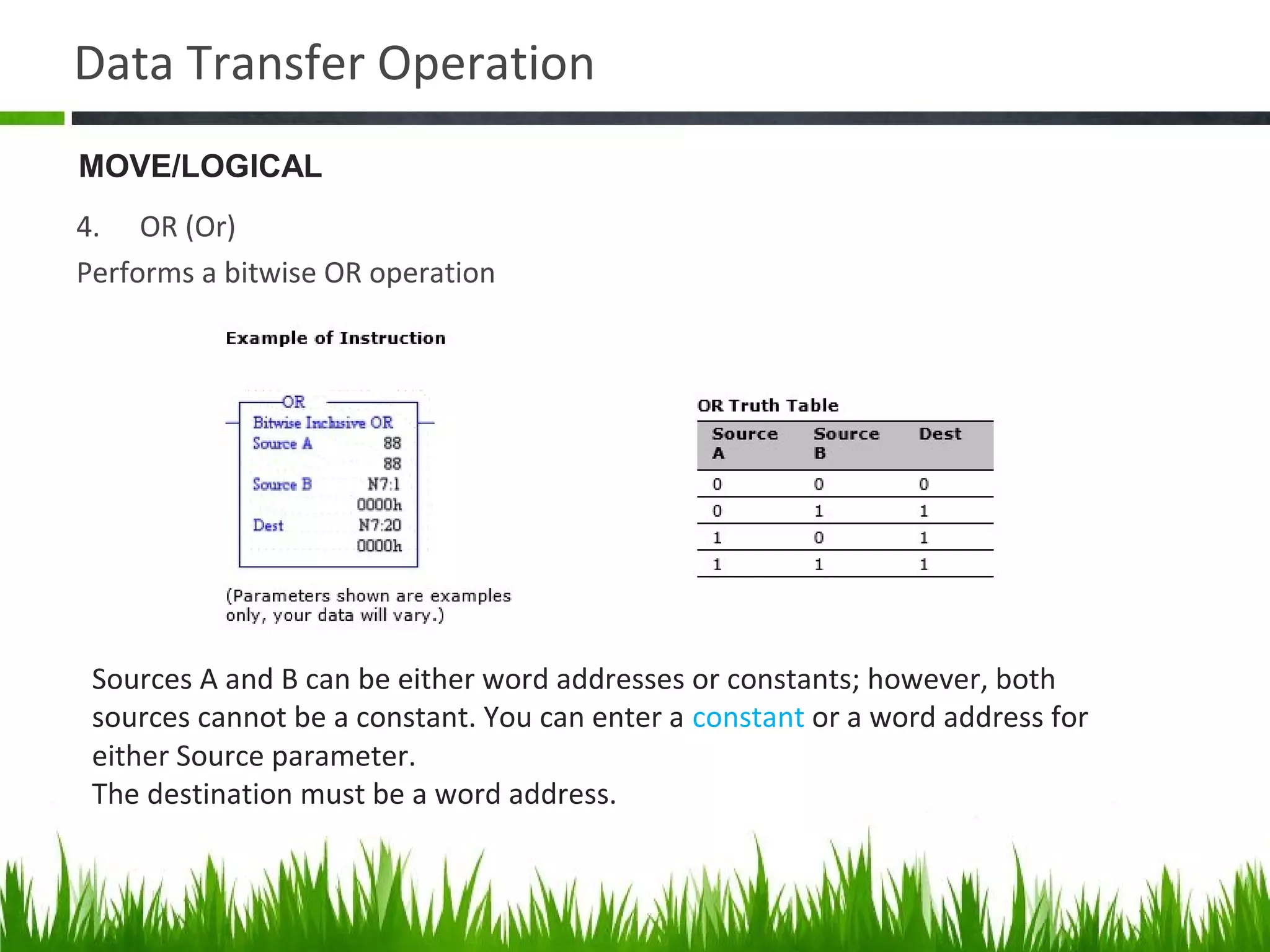 Data Transfer Operation

MOVE/LOGICAL

4. OR (Or)

Performs a bitwise OR operation

Example of Instruction

OR
Bitwise Inclusive OR
Source A 88
88
Source B N7:1
0000h
Dest N7:20
0000h

(Parameters shown are examples only, your data will vary.)

OR Truth Table

| Source A | Source B | Dest |
|---|---|---|
| 0 | 0 | 0 |
| 0 | 1 | 1 |
| 1 | 0 | 1 |
| 1 | 1 | 1 |

Sources A and B can be either word addresses or constants; however, both sources cannot be a constant. You can enter a constant or a word address for either Source parameter.
The destination must be a word address.